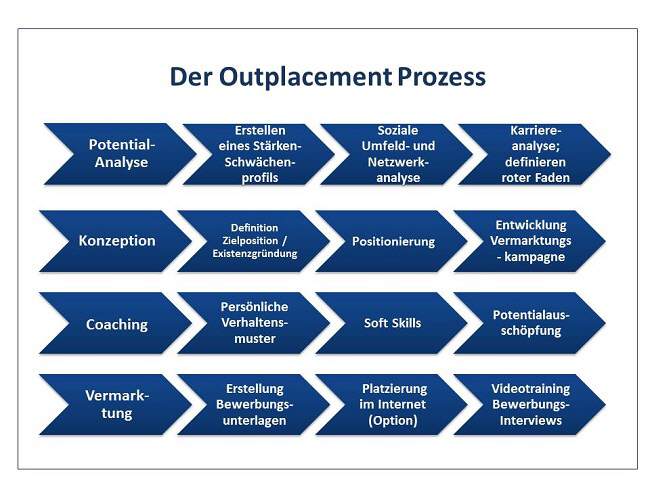 Der Outplacement Prozess

Potential-Analyse

Erstellen eines Stärken-Schwächenprofils

Soziale Umfeld- und Netzwerkanalyse

Karriereanalyse; definieren roter Faden

Konzeption

Definition Zielposition / Existenzgründung

Positionierung

Entwicklung Vermarktungs - kampagne

Coaching

Persönliche Verhaltensmuster

Soft Skills

Potentialausschöpfung

Vermarktung

Erstellung Bewerbungsunterlagen

Platzierung im Internet (Option)

Videotraining Bewerbungs-Interviews